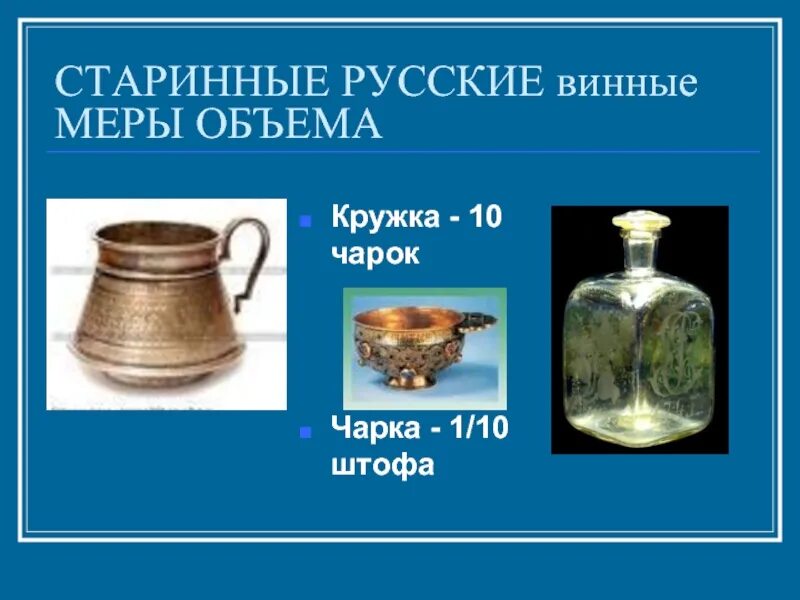 СТАРИННЫЕ РУССКИЕ винные МЕРЫ ОБЪЕМА

Кружка - 10 чарок

Чарка - 1/10 штофа